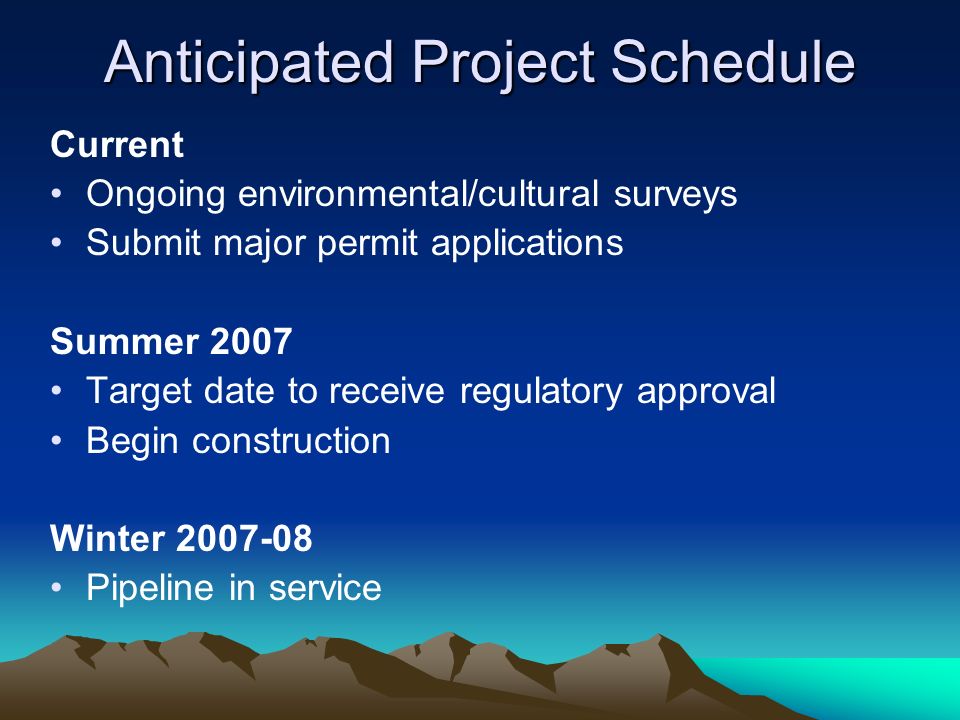 Anticipated Project Schedule

Current
• Ongoing environmental/cultural surveys
• Submit major permit applications

Summer 2007
• Target date to receive regulatory approval
• Begin construction

Winter 2007-08
• Pipeline in service